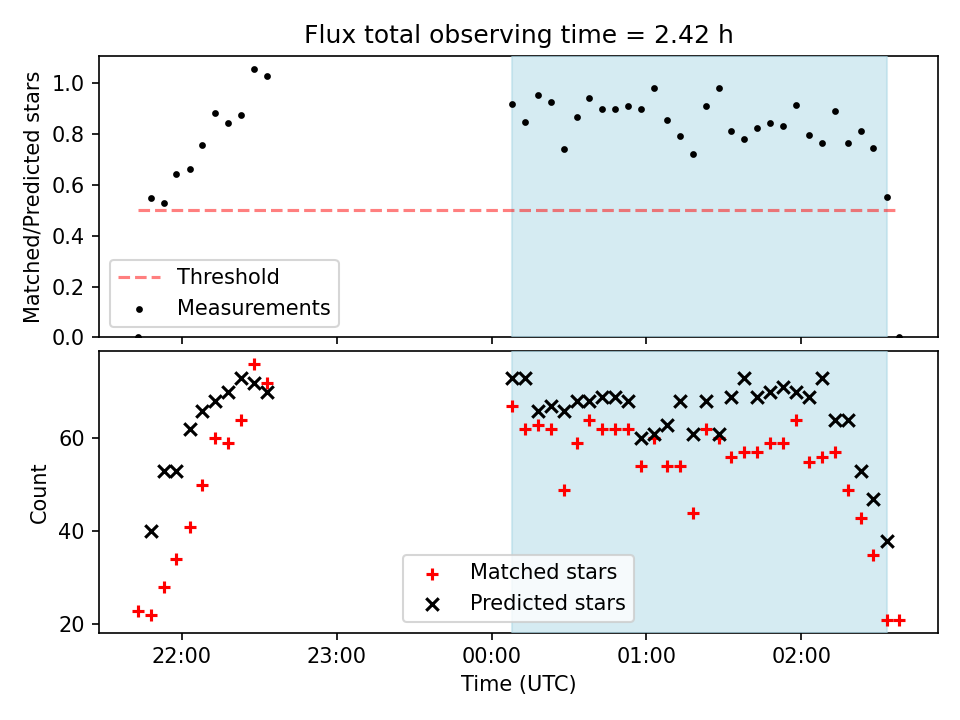 Flux total observing time = 2.42 h

Matched/Predicted stars

1.0
0.8
0.6
0.4
0.2
0.0

Threshold
Measurements

Count

60
40
20

Matched stars
Predicted stars

22:00
23:00
00:00
01:00
02:00

Time (UTC)